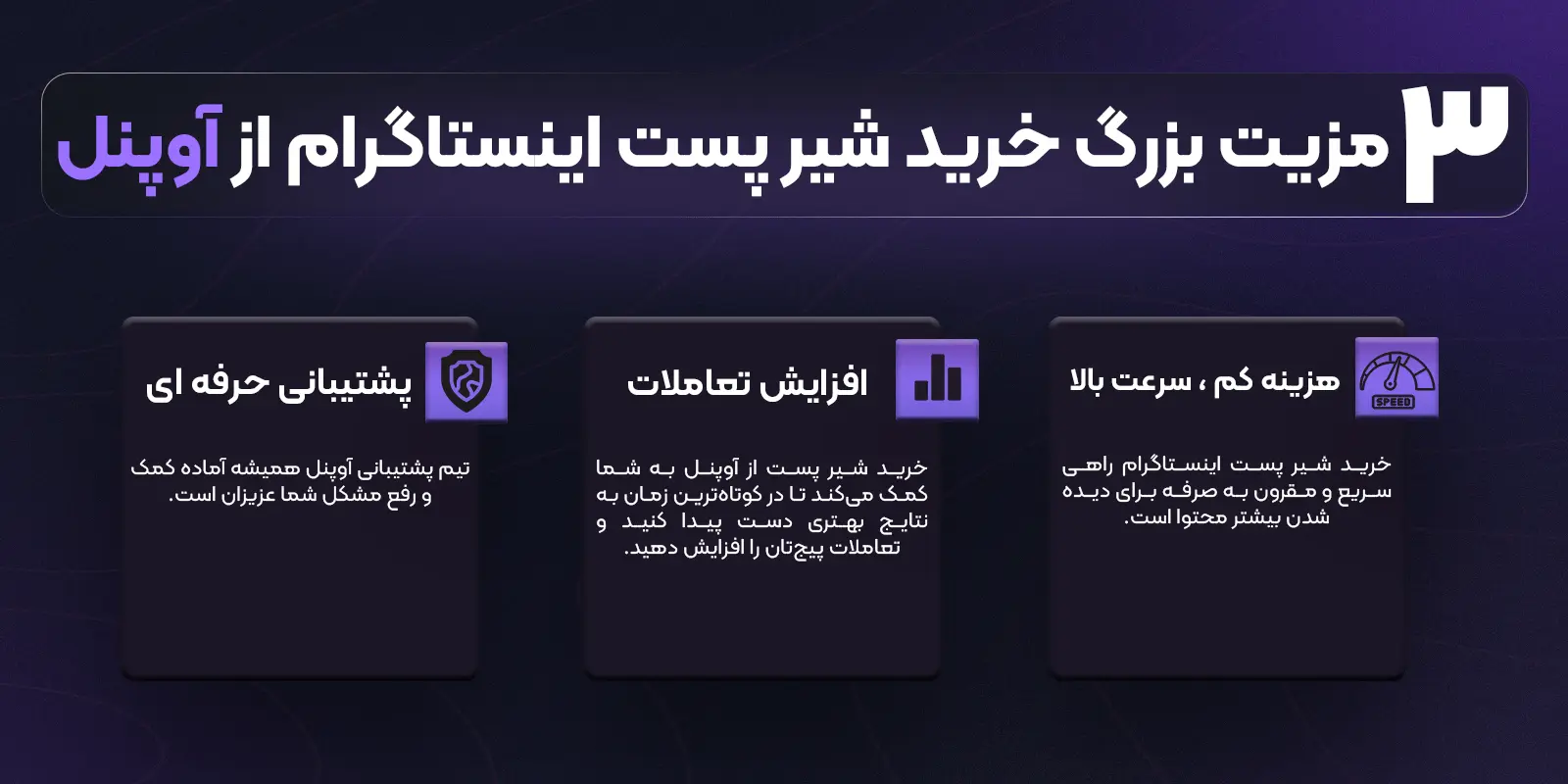 ۳ مزیت بزرگ خرید شیر پست اینستاگرام از آوپنل

هزینه کم ، سرعت بالا

SPEED

خرید شیر پست اینستاگرام راهی سریع و مقرون به صرفه برای دیده شدن بیشتر محتوا است.

افزایش تعاملات

خرید شیر پست از آوپنل به شما کمک می‌کند تا در کوتاه‌ترین زمان به نتایج بهتری دست پیدا کنید و تعاملات پیج‌تان را افزایش دهید.

پشتیبانی حرفه ای

تیم پشتیبانی آوپنل همیشه آماده کمک و رفع مشکل شما عزیزان است.